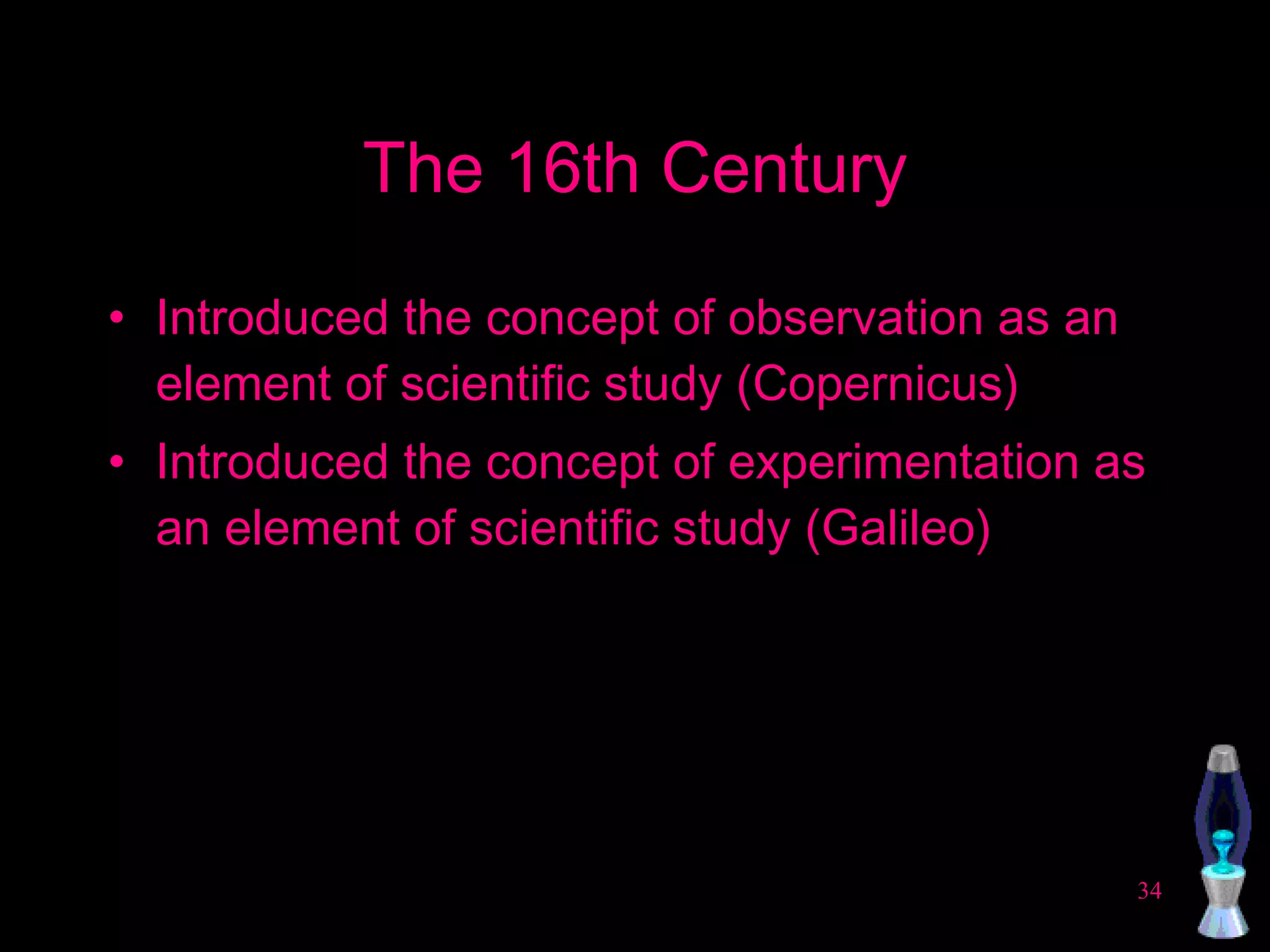 The 16th Century

• Introduced the concept of observation as an element of scientific study (Copernicus)
• Introduced the concept of experimentation as an element of scientific study (Galileo)

34